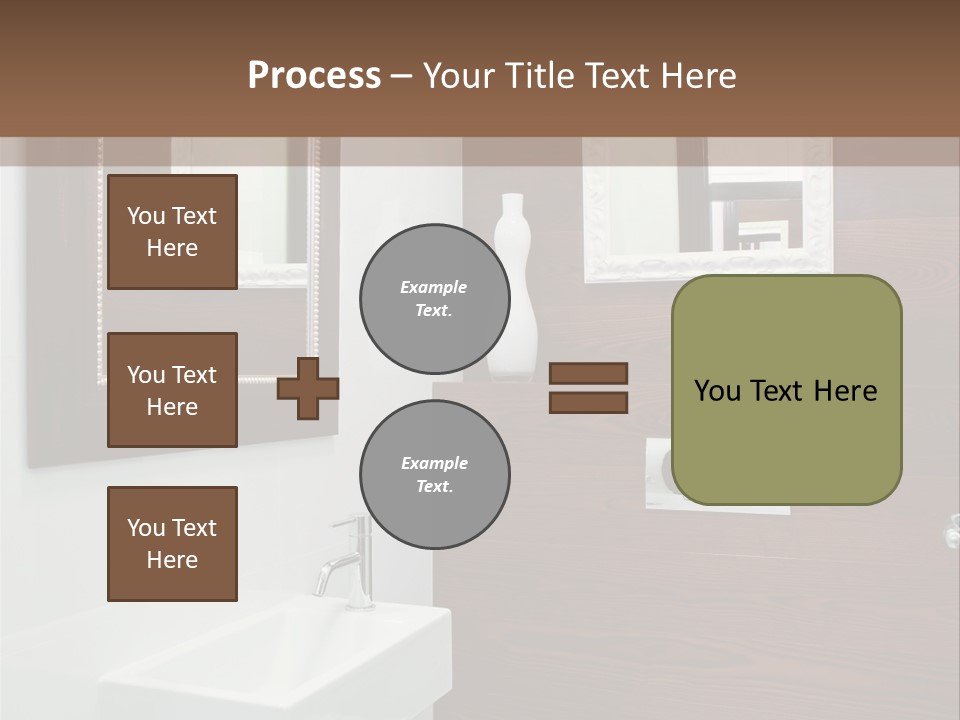 Process – Your Title Text Here

You Text Here

You Text Here

You Text Here

Example Text.

Example Text.

You Text Here